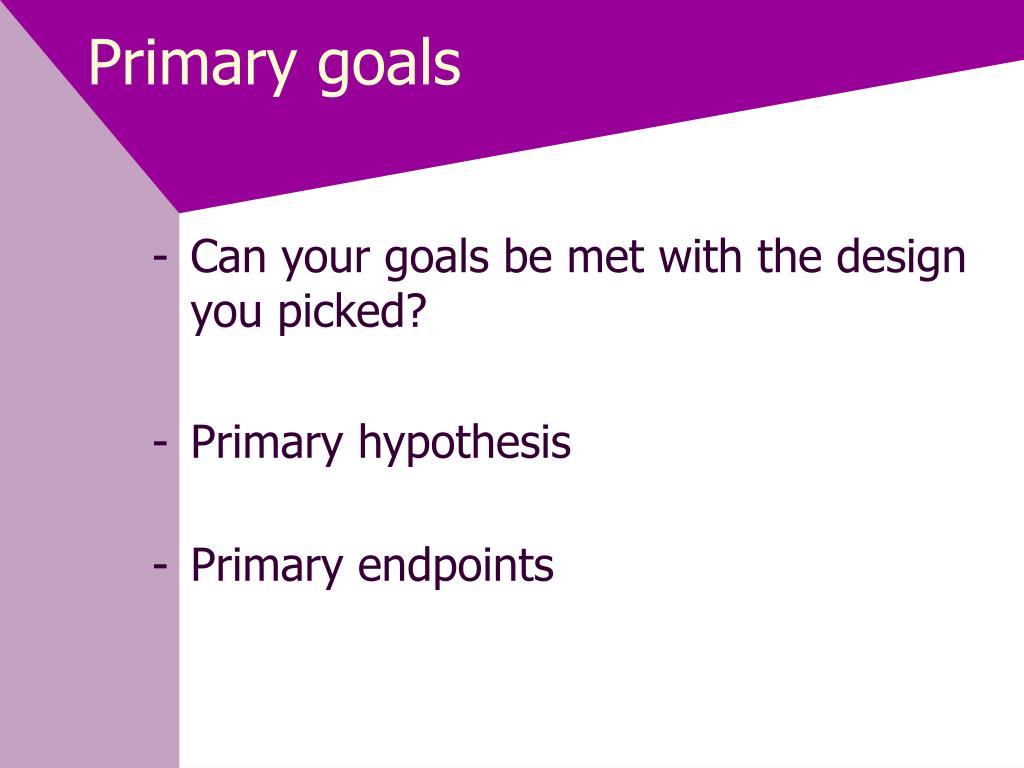 Primary goals

- Can your goals be met with the design you picked?

- Primary hypothesis

- Primary endpoints